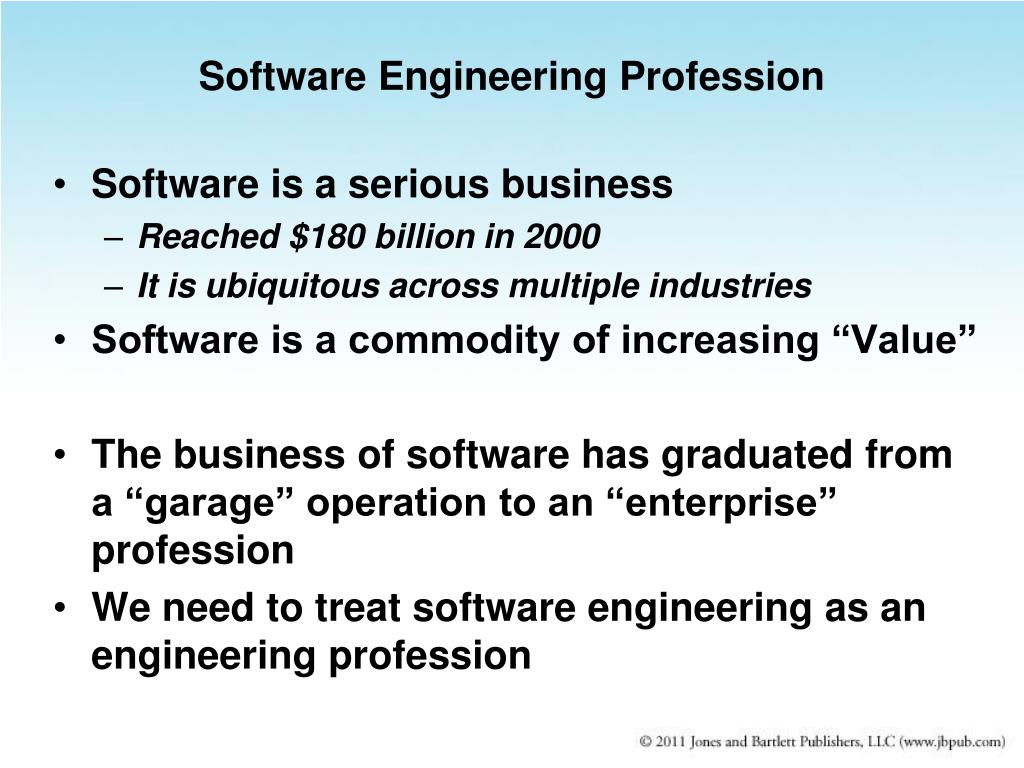 Software Engineering Profession

• Software is a serious business
– Reached \$180 billion in 2000
– It is ubiquitous across multiple industries
• Software is a commodity of increasing “Value”

• The business of software has graduated from a “garage” operation to an “enterprise” profession
• We need to treat software engineering as an engineering profession

© 2011 Jones and Bartlett Publishers, LLC (www.jbpub.com)